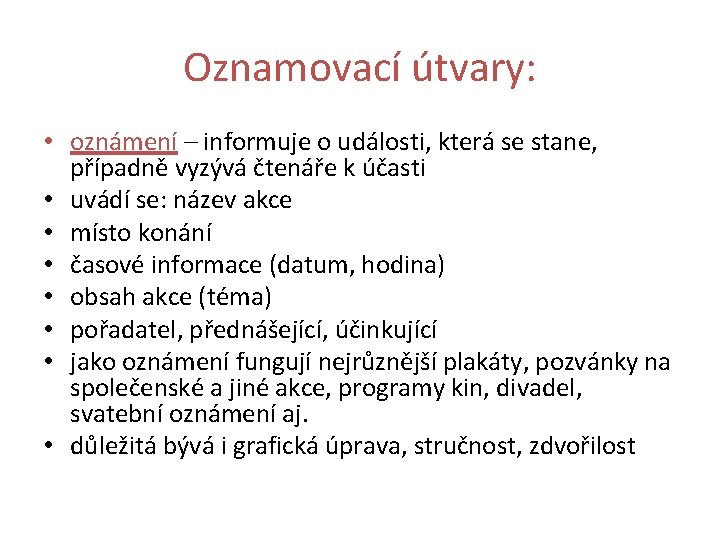 Oznamovací útvary:

• oznámení – informuje o události, která se stane, případně vyzývá čtenáře k účasti
• uvádí se: název akce
• místo konání
• časové informace (datum, hodina)
• obsah akce (téma)
• pořadatel, přednášející, účinkující
• jako oznámení fungují nejrůznější plakáty, pozvánky na společenské a jiné akce, programy kin, divadel, svatební oznámení aj.
• důležitá bývá i grafická úprava, stručnost, zdvořilost